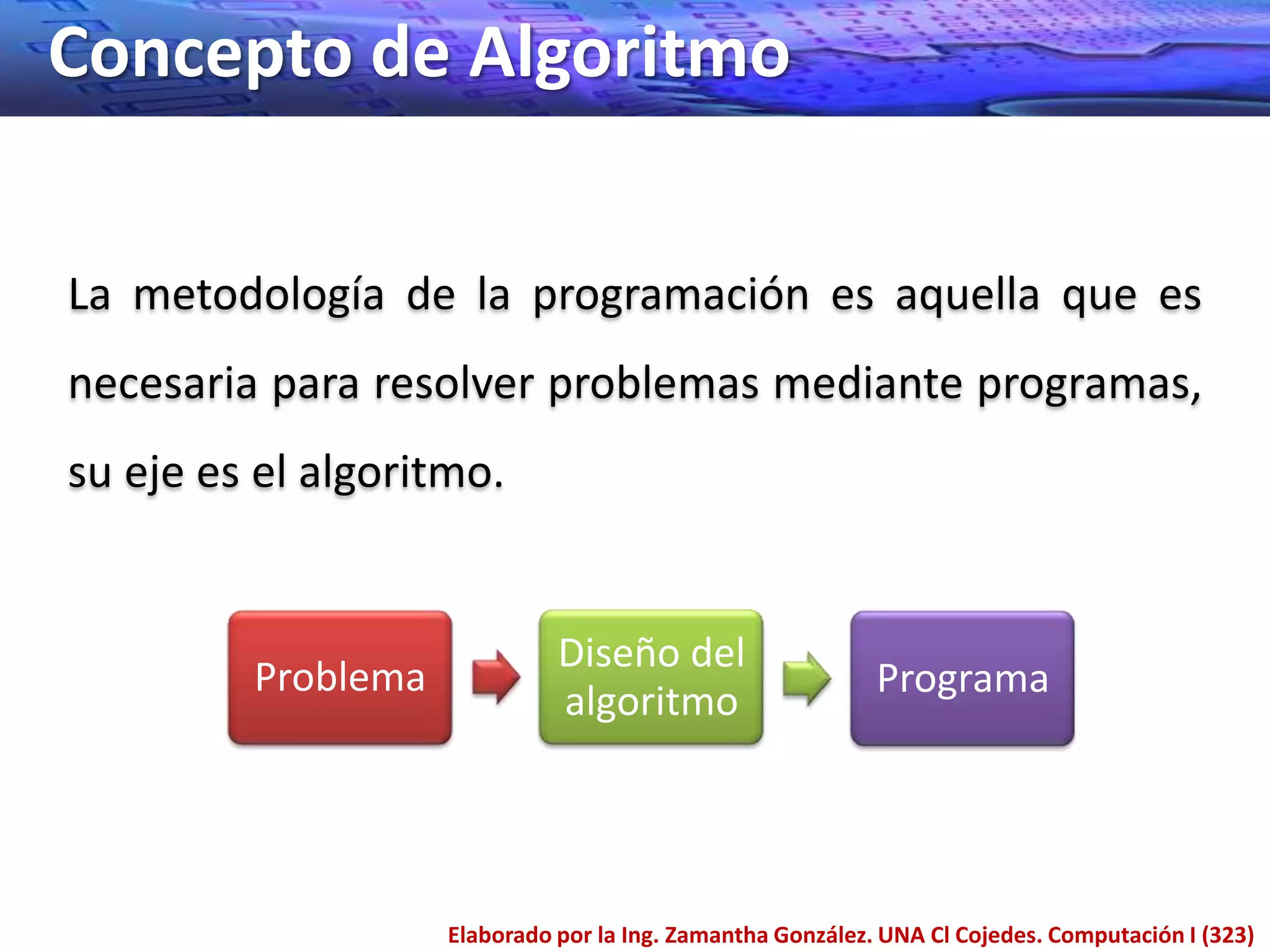 Concepto de Algoritmo

La metodología de la programación es aquella que es necesaria para resolver problemas mediante programas, su eje es el algoritmo.

Problema

Diseño del algoritmo

Programa

Elaborado por la Ing. Zamantha González. UNA Cl Cojedes. Computación I (323)